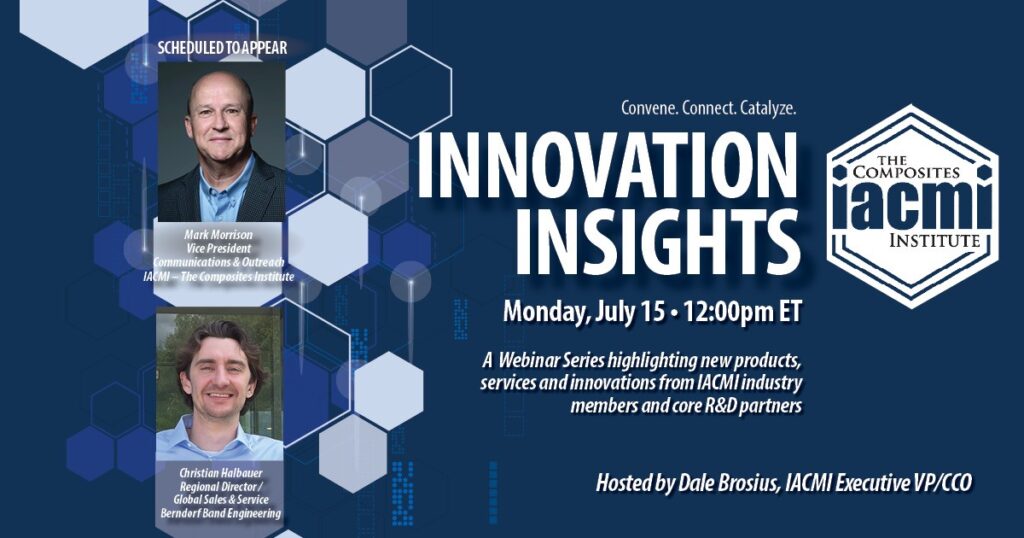 SCHEDULED TO APPEAR

Mark Morrison
Vice President
Communications & Outreach
IACMI – The Composites Institute

Christian Halbauer
Regional Director /
Global Sales & Service
Berndorf Band Engineering

Convene. Connect. Catalyze.

INNOVATION INSIGHTS

THE COMPOSITES
IACMI
INSTITUTE

Monday, July 15 • 12:00pm ET

A Webinar Series highlighting new products, services and innovations from IACMI industry members and core R&D partners

Hosted by Dale Brosius, IACMI Executive VP/CCO